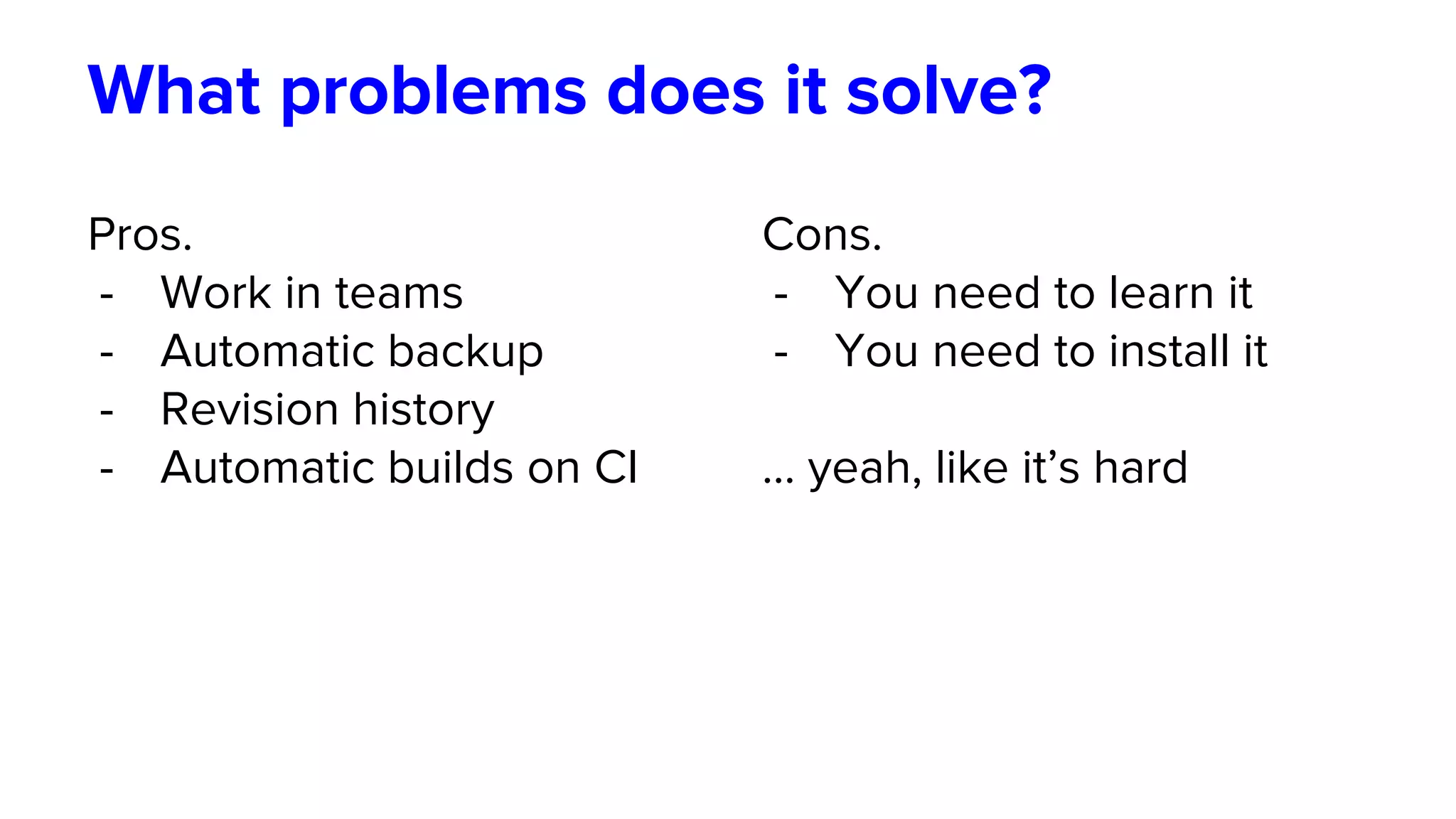 What problems does it solve?

Pros.
- Work in teams
- Automatic backup
- Revision history
- Automatic builds on CI

Cons.
- You need to learn it
- You need to install it

… yeah, like it’s hard